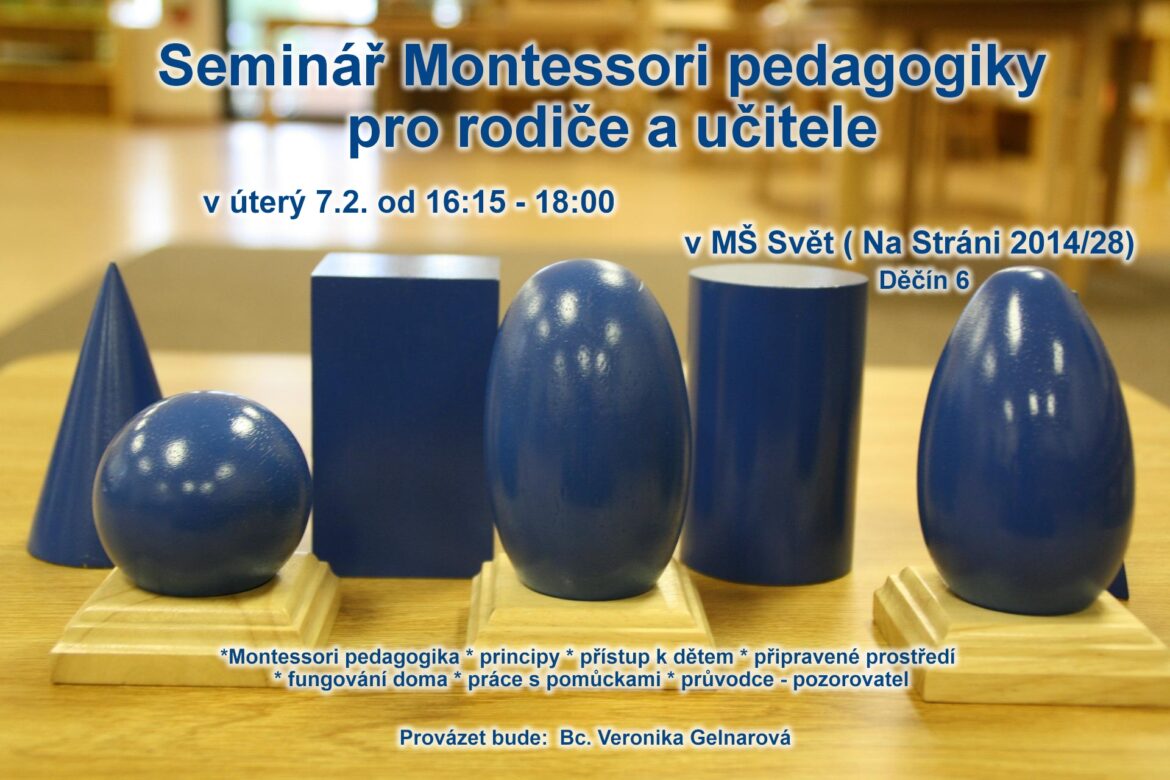 Seminář Montessori pedagogiky pro rodiče a učitele

v úterý 7.2. od 16:15 - 18:00

v MŠ Svět ( Na Stráni 2014/28)
Děčín 6

*Montessori pedagogika * principy * přístup k dětem * připravené prostředí
* fungování doma * práce s pomůckami * průvodce - pozorovatel

Provázet bude: Bc. Veronika Gelnarová